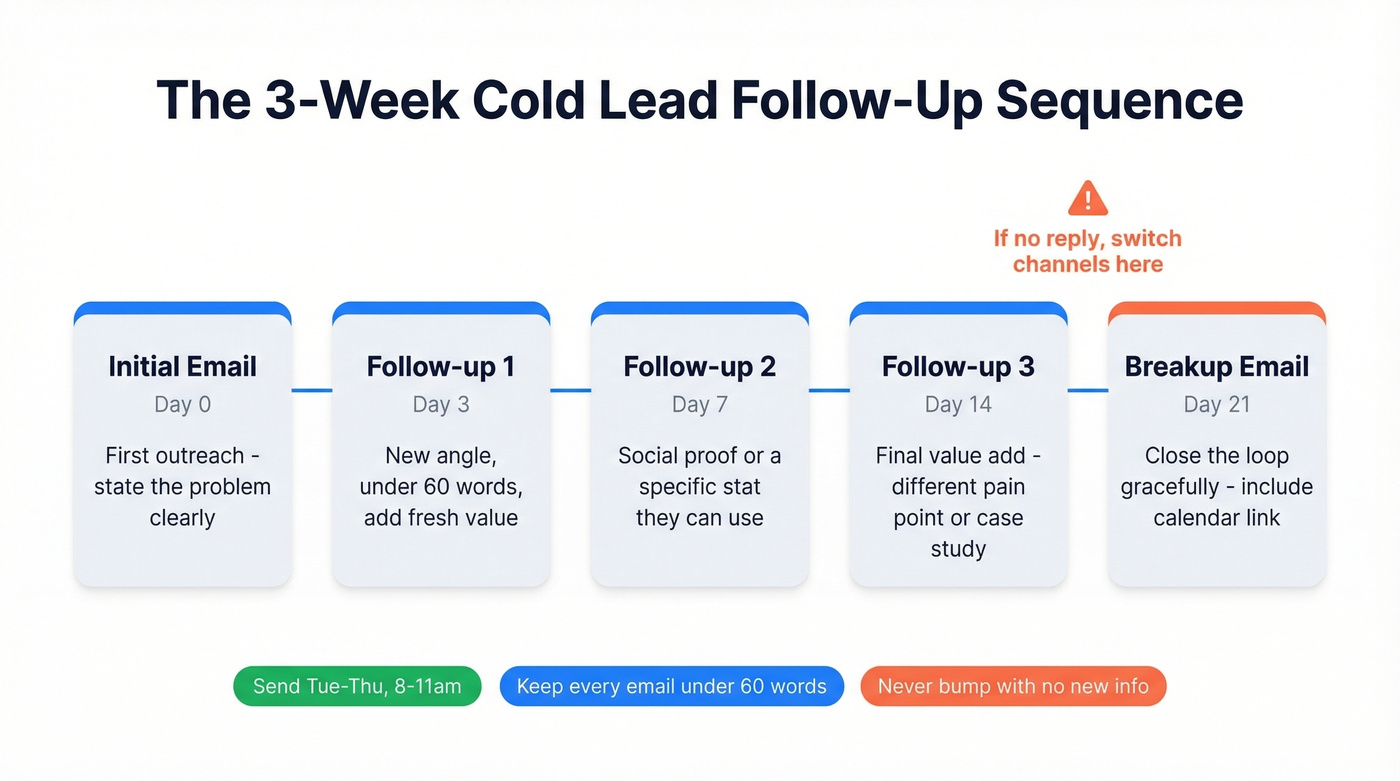 The 3-Week Cold Lead Follow-Up Sequence

If no reply, switch channels here

Initial Email
Day 0
First outreach - state the problem clearly

Follow-up 1
Day 3
New angle, under 60 words, add fresh value

Follow-up 2
Day 7
Social proof or a specific stat they can use

Follow-up 3
Day 14
Final value add - different pain point or case study

Breakup Email
Day 21
Close the loop gracefully - include calendar link

Send Tue-Thu, 8-11am

Keep every email under 60 words

Never bump with no new info